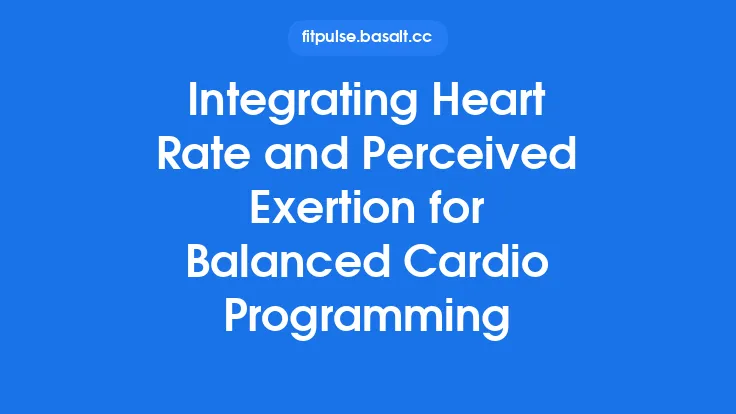 fitpulse.basalt.cc

Integrating Heart Rate and Perceived Exertion for Balanced Cardio Programming